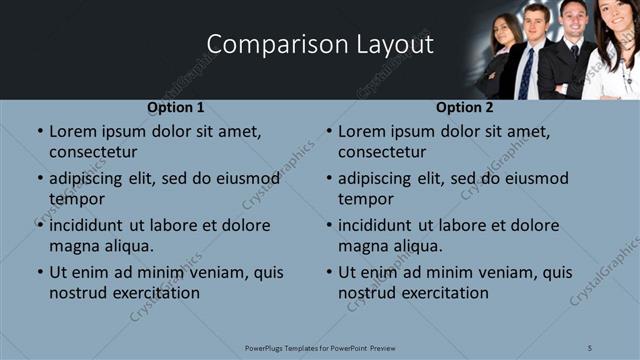 Comparison Layout

Option 1

• Lorem ipsum dolor sit amet, consectetur
• adipiscing elit, sed do eiusmod tempor
• incididunt ut labore et dolore magna aliqua.
• Ut enim ad minim veniam, quis nostrud exercitation

Option 2

• Lorem ipsum dolor sit amet, consectetur
• adipiscing elit, sed do eiusmod tempor
• incididunt ut labore et dolore magna aliqua.
• Ut enim ad minim veniam, quis nostrud exercitation

CrystalGraphics

PowerPlugs Templates for PowerPoint Preview

5